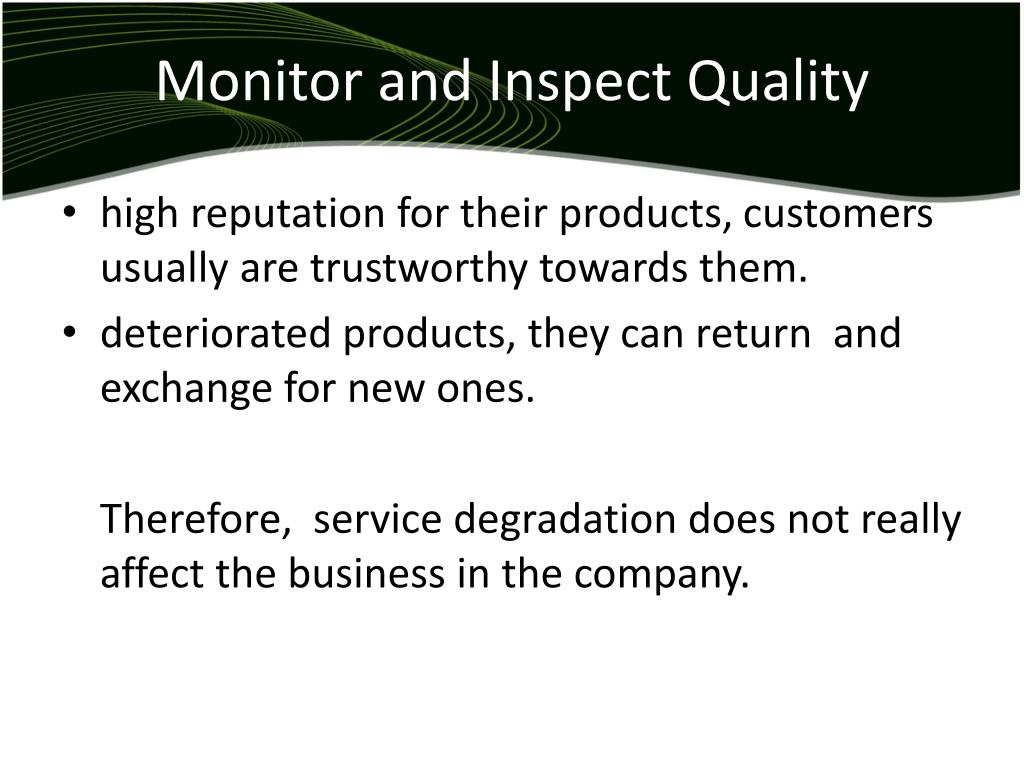 Monitor and Inspect Quality

• high reputation for their products, customers usually are trustworthy towards them.
• deteriorated products, they can return  and exchange for new ones.

Therefore,  service degradation does not really affect the business in the company.